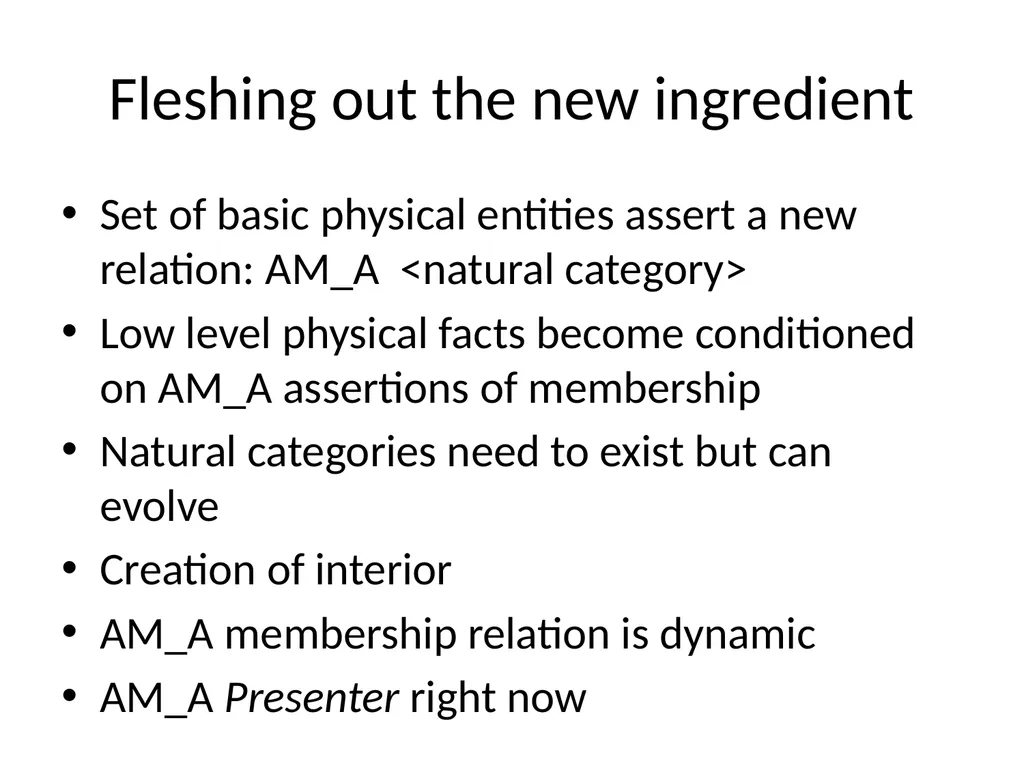 Fleshing out the new ingredient

• Set of basic physical entities assert a new relation: AM_A <natural category>
• Low level physical facts become conditioned on AM_A assertions of membership
• Natural categories need to exist but can evolve
• Creation of interior
• AM_A membership relation is dynamic
• AM_A Presenter right now